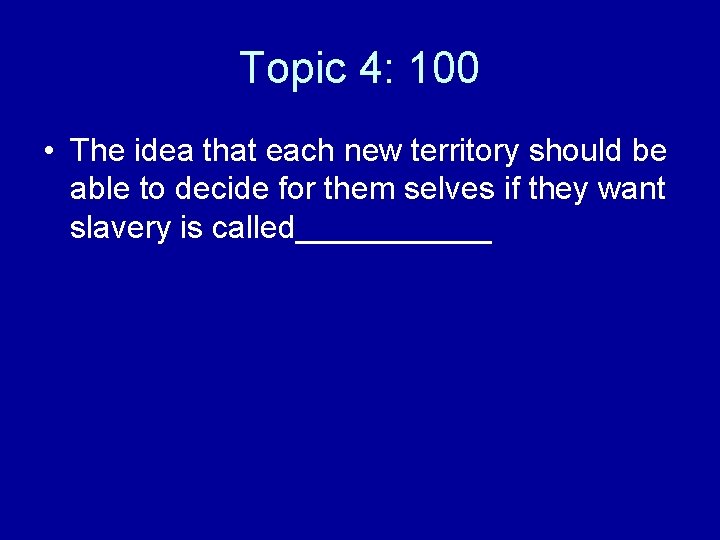 Topic 4: 100

• The idea that each new territory should be able to decide for them selves if they want slavery is called___________